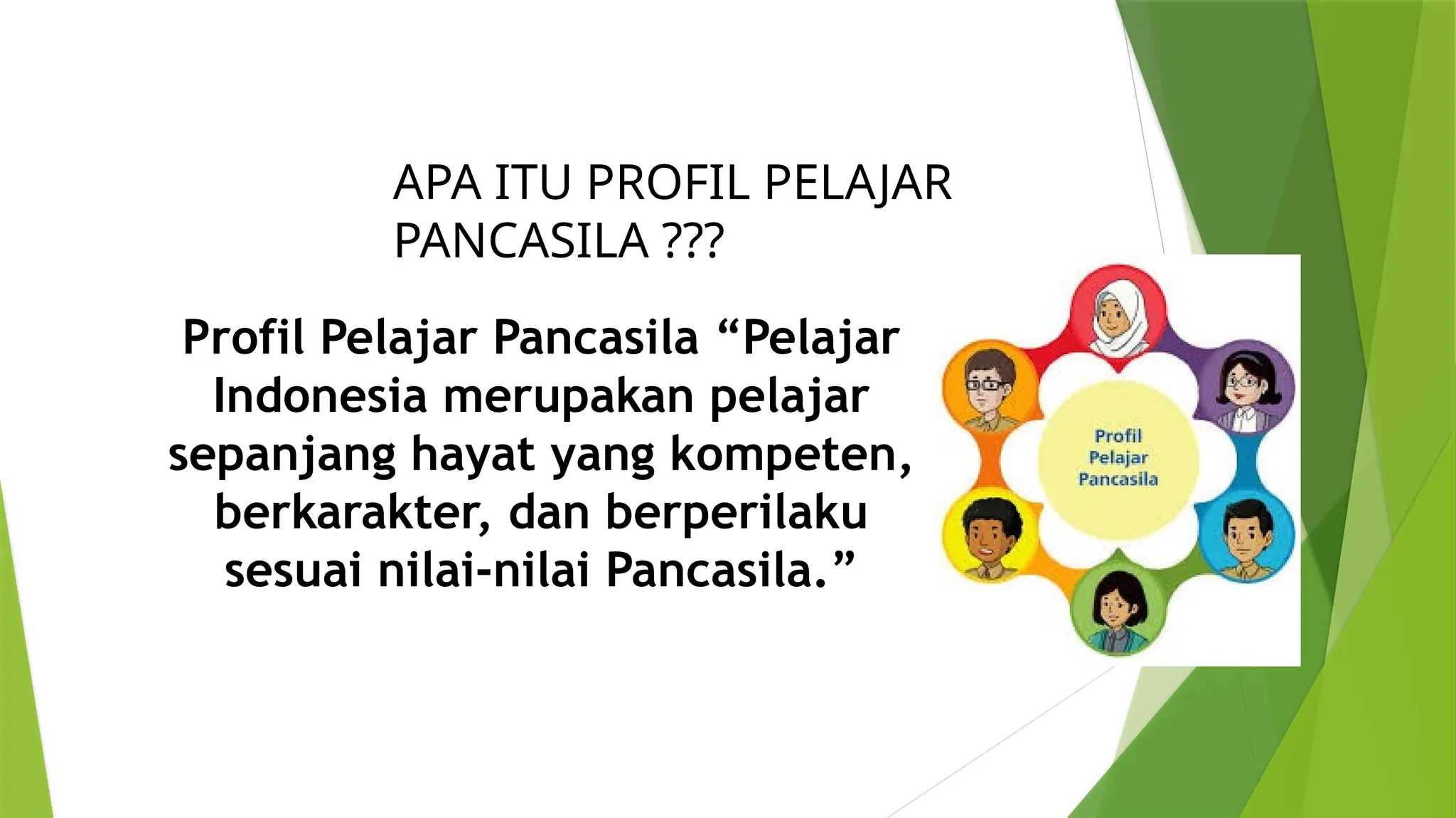 APA ITU PROFIL PELAJAR PANCASILA ???

Profil Pelajar Pancasila "Pelajar Indonesia merupakan pelajar sepanjang hayat yang kompeten, berkarakter, dan berperilaku sesuai nilai-nilai Pancasila."

Profil
Pelajar
Pancasila